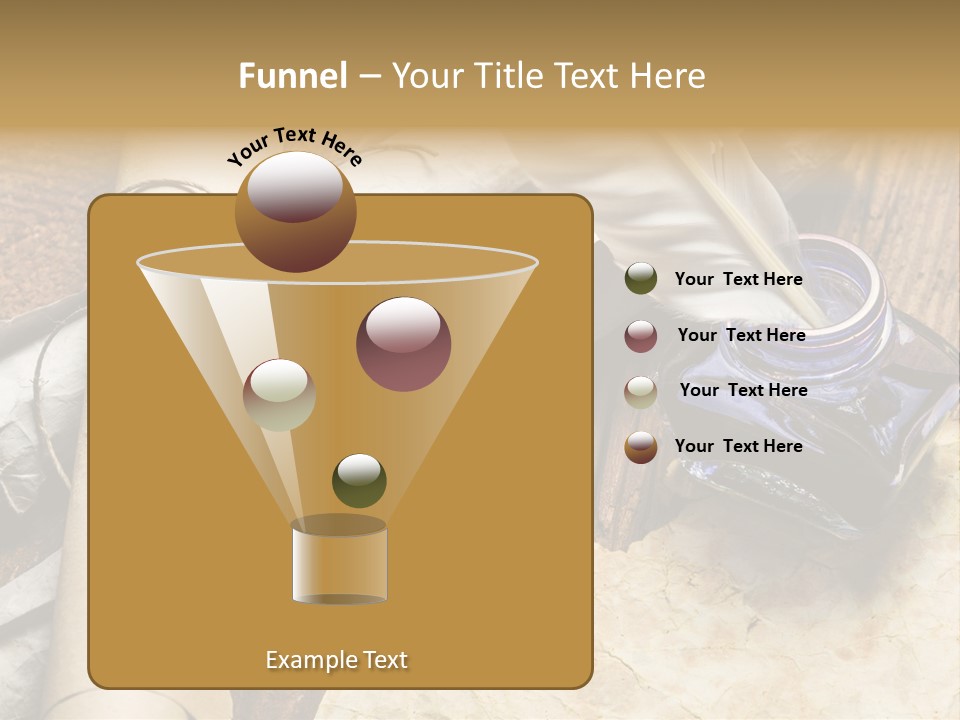 Funnel – Your Title Text Here

Your Text Here

Your Text Here

Your Text Here

Your Text Here

Your Text Here

Example Text